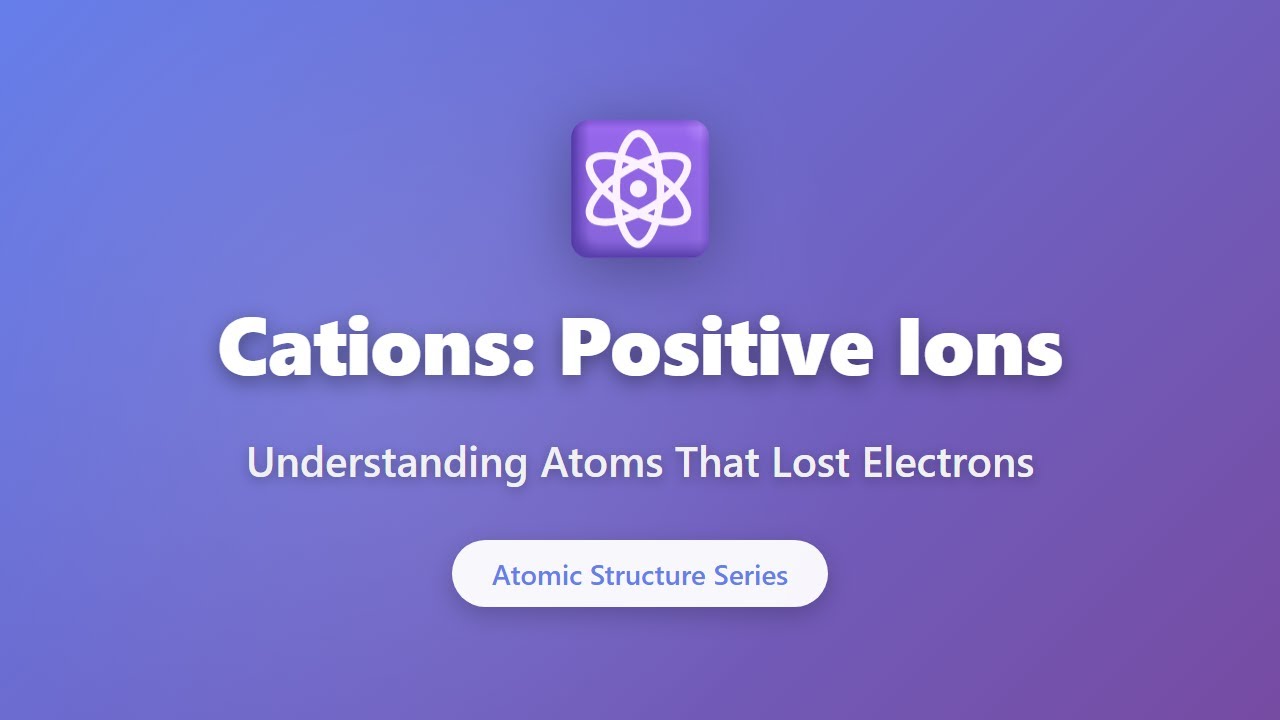 Cations: Positive Ions

Understanding Atoms That Lost Electrons

Atomic Structure Series